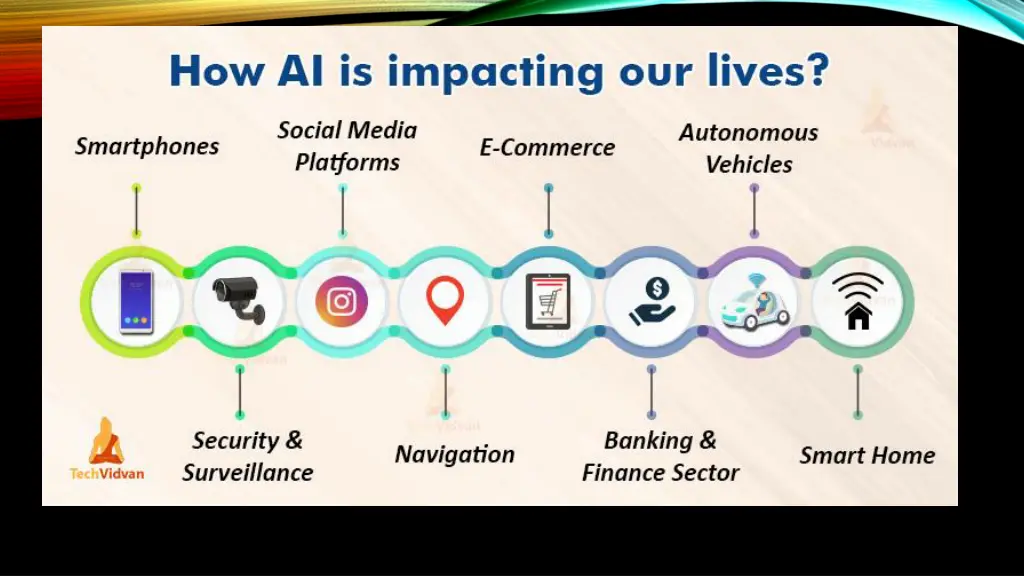 How AI is impacting our lives?

Smartphones

Social Media Platforms

E-Commerce

Autonomous Vehicles

Security & Surveillance

Navigation

Banking & Finance Sector

Smart Home

TechVidvan